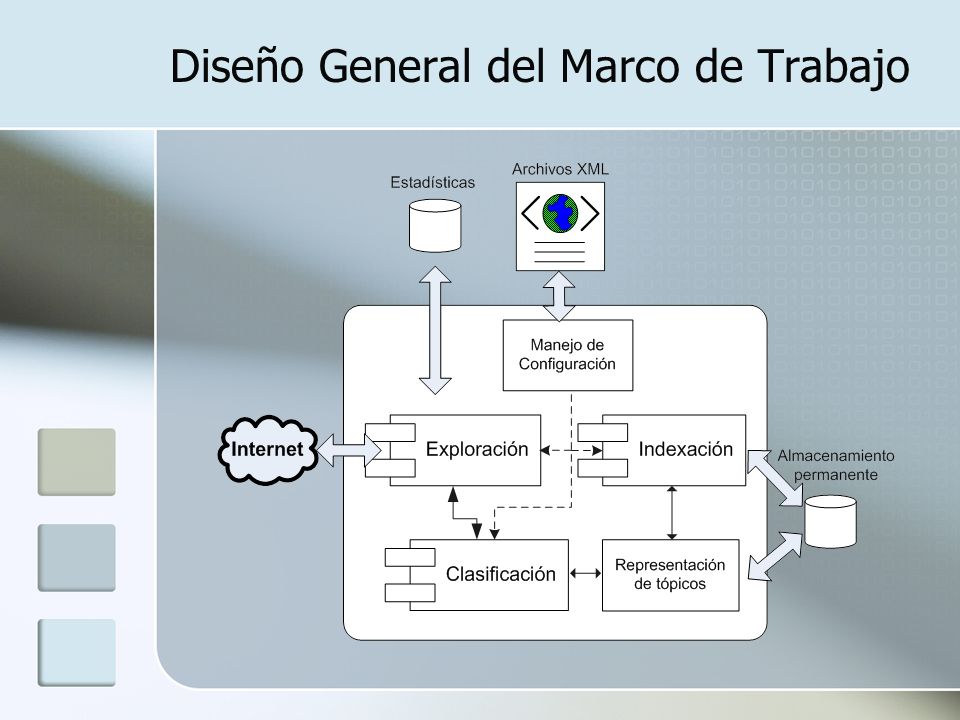 Diseño General del Marco de Trabajo

Estadísticas

Archivos XML

Manejo de Configuración

Internet

Exploración

Indexación

Almacenamiento permanente

Clasificación

Representación de tópicos